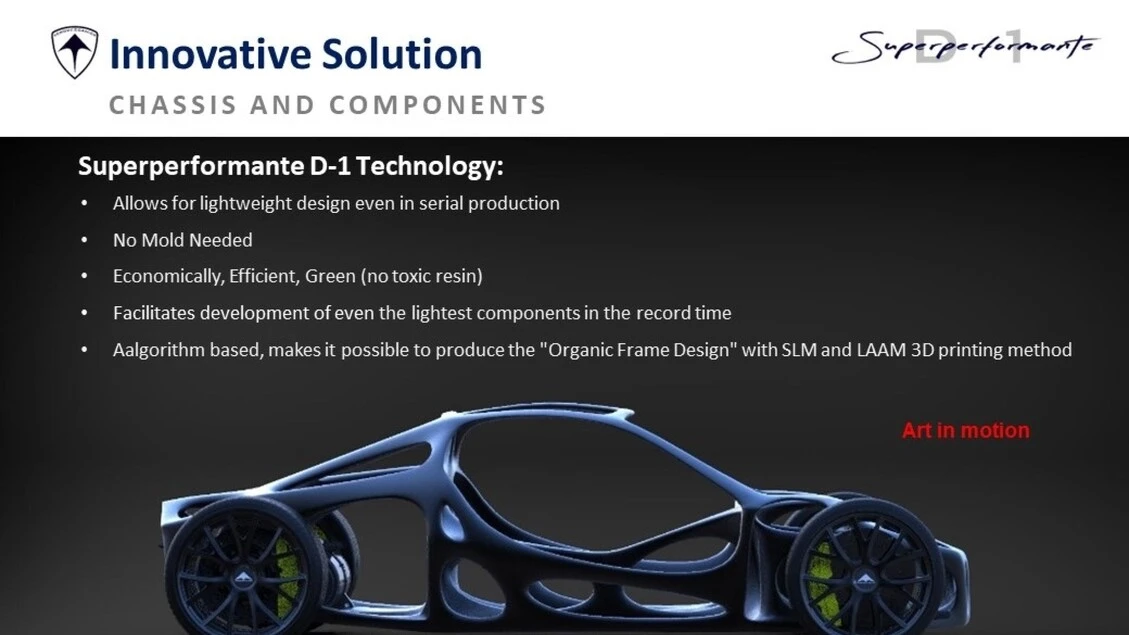 Innovative Solution

CHASSIS AND COMPONENTS

Superperformante D-1

Superperformante D-1 Technology:

• Allows for lightweight design even in serial production

• No Mold Needed

• Economically, Efficient, Green (no toxic resin)

• Facilitates development of even the lightest components in the record time

• Aalgorithm based, makes it possible to produce the "Organic Frame Design" with SLM and LAAM 3D printing method

Art in motion